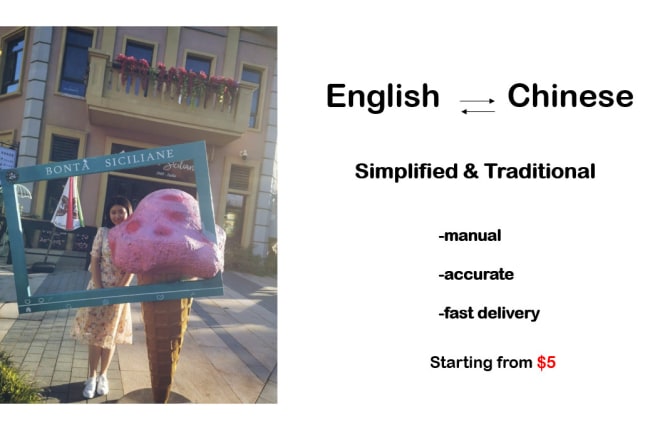 BONTÀ SICILIANE

English ⇄ Chinese

Simplified & Traditional

-manual

-accurate

-fast delivery

Starting from $5